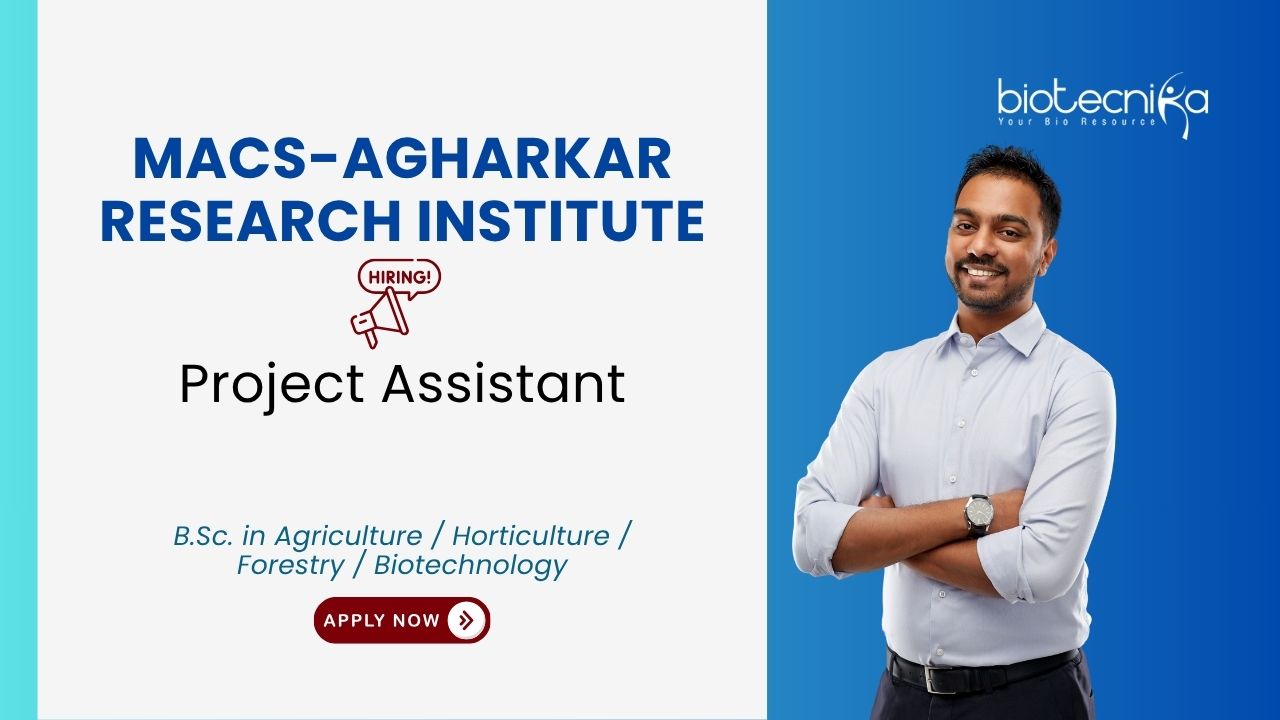 MACS-AGHARKAR RESEARCH INSTITUTE

HIRING!

Project Assistant

B.Sc. in Agriculture / Horticulture / Forestry / Biotechnology

APPLY NOW

biotecnika
Your Bio Resource